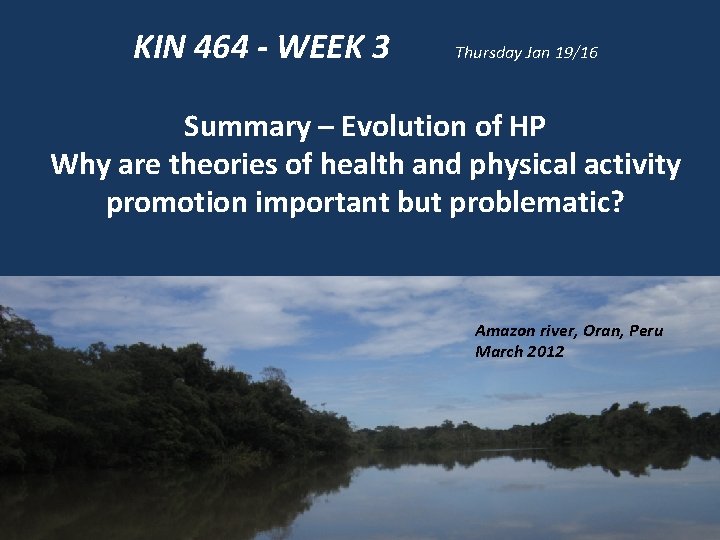 KIN 464 - WEEK 3

Thursday Jan 19/16

Summary – Evolution of HP
Why are theories of health and physical activity promotion important but problematic?

Amazon river, Oran, Peru
March 2012